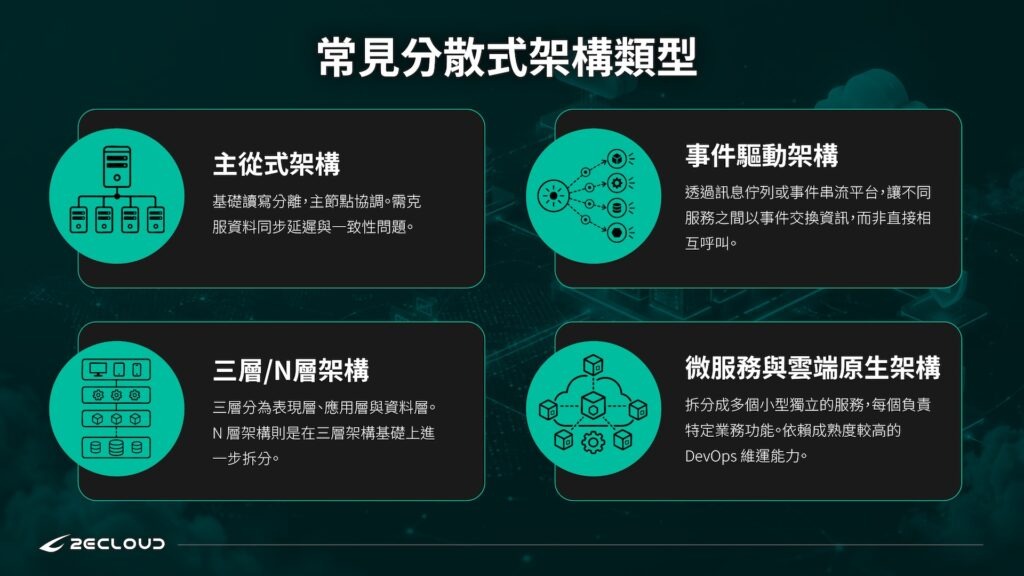 常見分散式架構類型

主從式架構

基礎讀寫分離，主節點協調。需克服資料同步延遲與一致性問題。

事件驅動架構

透過訊息佇列或事件串流平台，讓不同服務之間以事件交換資訊，而非直接相互呼叫。

三層/N層架構

三層分為表現層、應用層與資料層。N 層架構則是在三層架構基礎上進一步拆分。

微服務與雲端原生架構

拆分成多個小型獨立的服務，每個負責特定業務功能。依賴成熟度較高的 DevOps 維運能力。

ZECLOUD